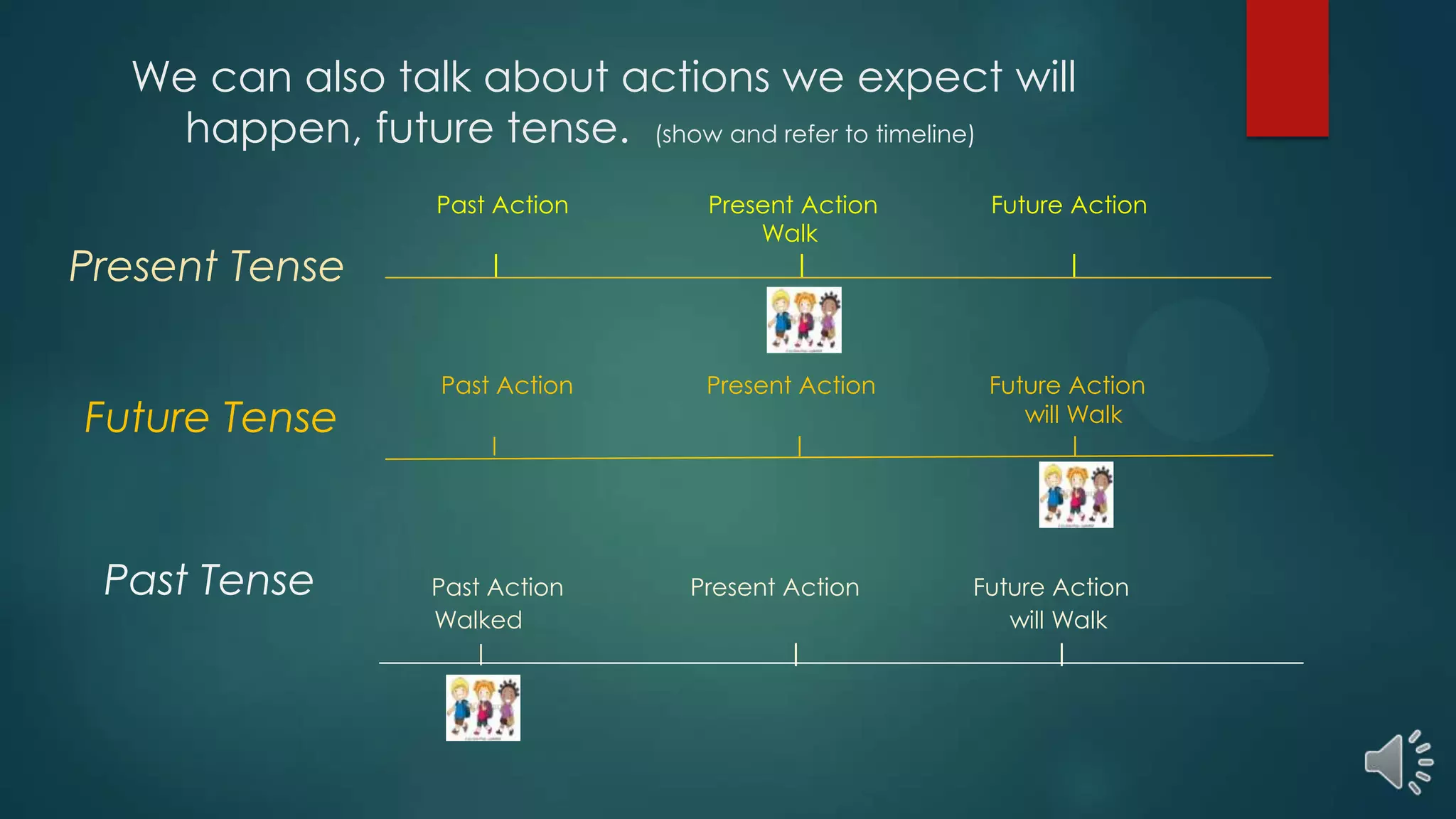 We can also talk about actions we expect will happen, future tense. (show and refer to timeline)

Present Tense

Past Action

Present Action
Walk

Future Action

Future Tense

Past Action

Present Action

Future Action
will Walk

Past Tense

Past Action
Walked

Present Action

Future Action
will Walk